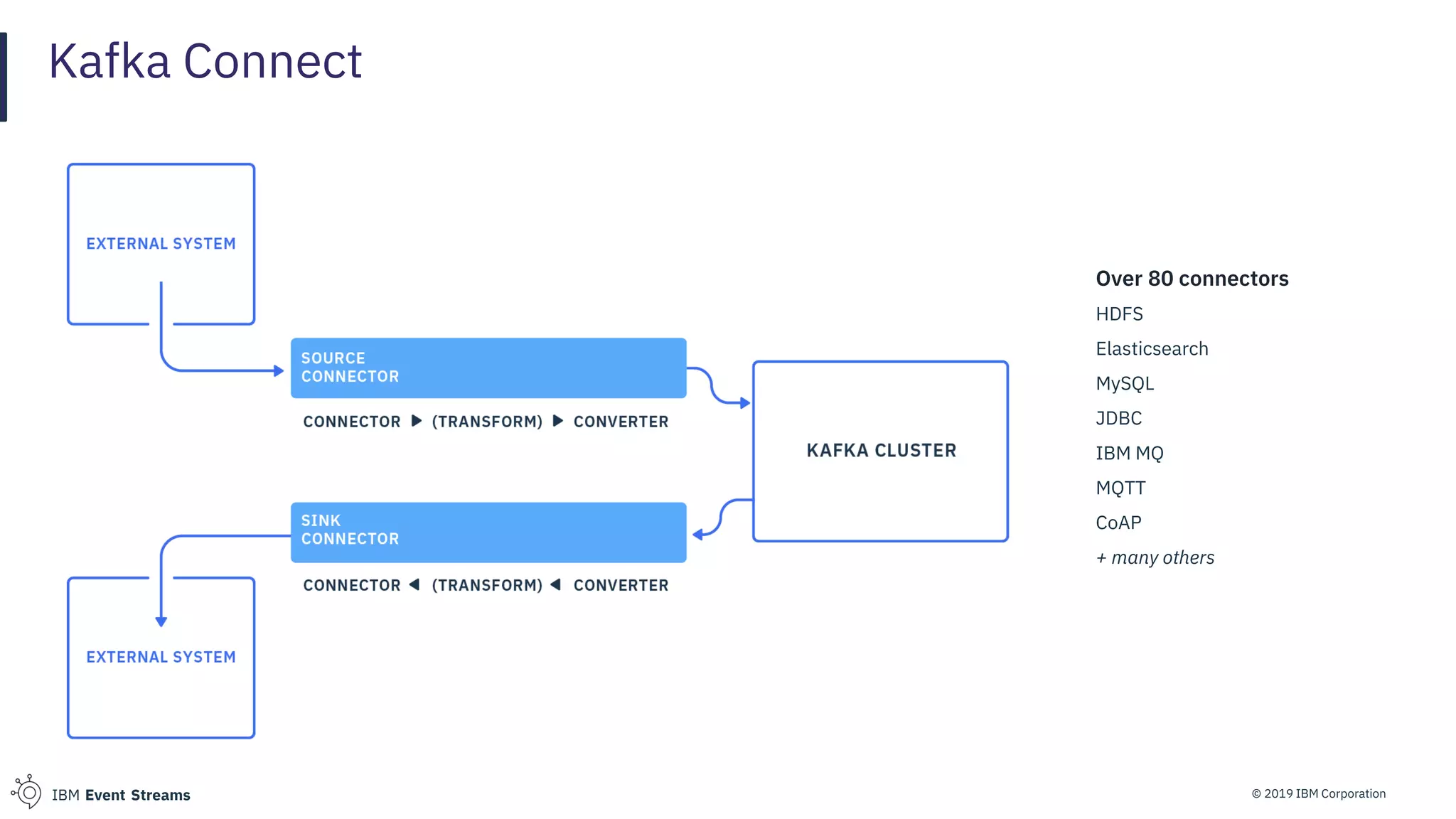 Kafka Connect

EXTERNAL SYSTEM

SOURCE CONNECTOR

CONNECTOR ▶ (TRANSFORM) ▶ CONVERTER

KAFKA CLUSTER

SINK CONNECTOR

CONNECTOR ◀ (TRANSFORM) ◀ CONVERTER

EXTERNAL SYSTEM

Over 80 connectors
HDFS
Elasticsearch
MySQL
JDBC
IBM MQ
MQTT
CoAP
+ many others

IBM Event Streams

© 2019 IBM Corporation